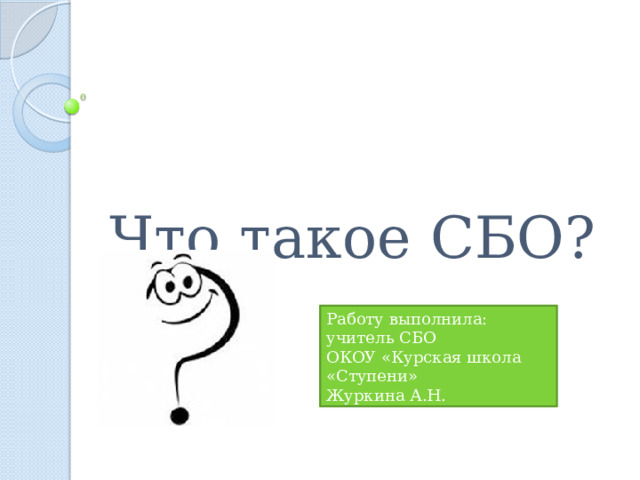 Что такое СБО?

Работу выполнила:
учитель СБО
ОКОУ «Курская школа «Ступени»
Журкина А.Н.